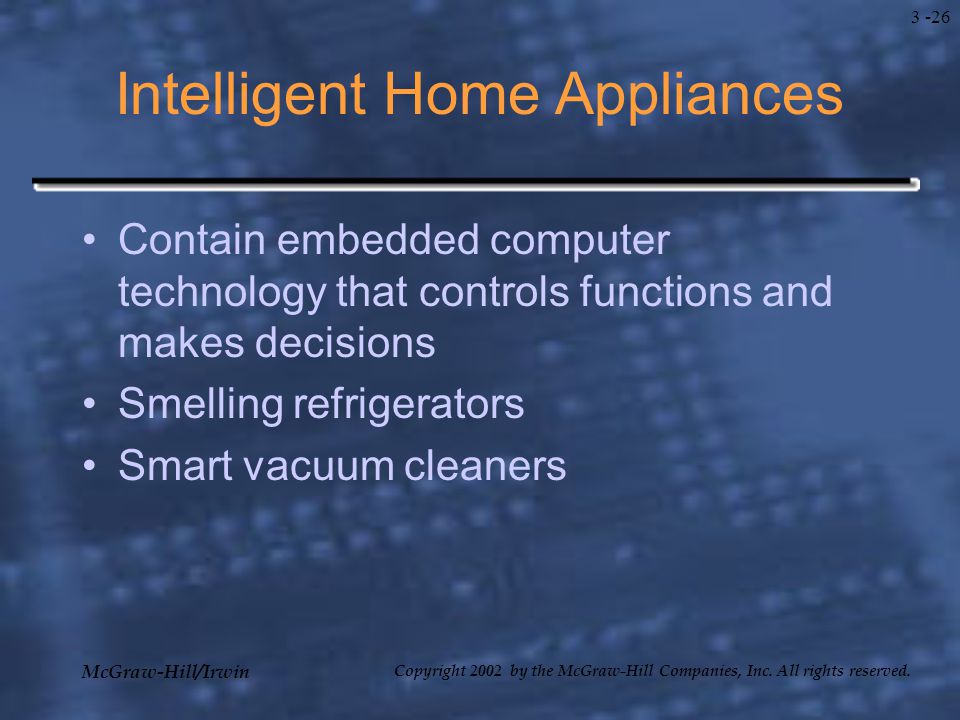 3 -26

Intelligent Home Appliances

• Contain embedded computer technology that controls functions and makes decisions
• Smelling refrigerators
• Smart vacuum cleaners

McGraw-Hill/Irwin

Copyright 2002 by the McGraw-Hill Companies, Inc. All rights reserved.